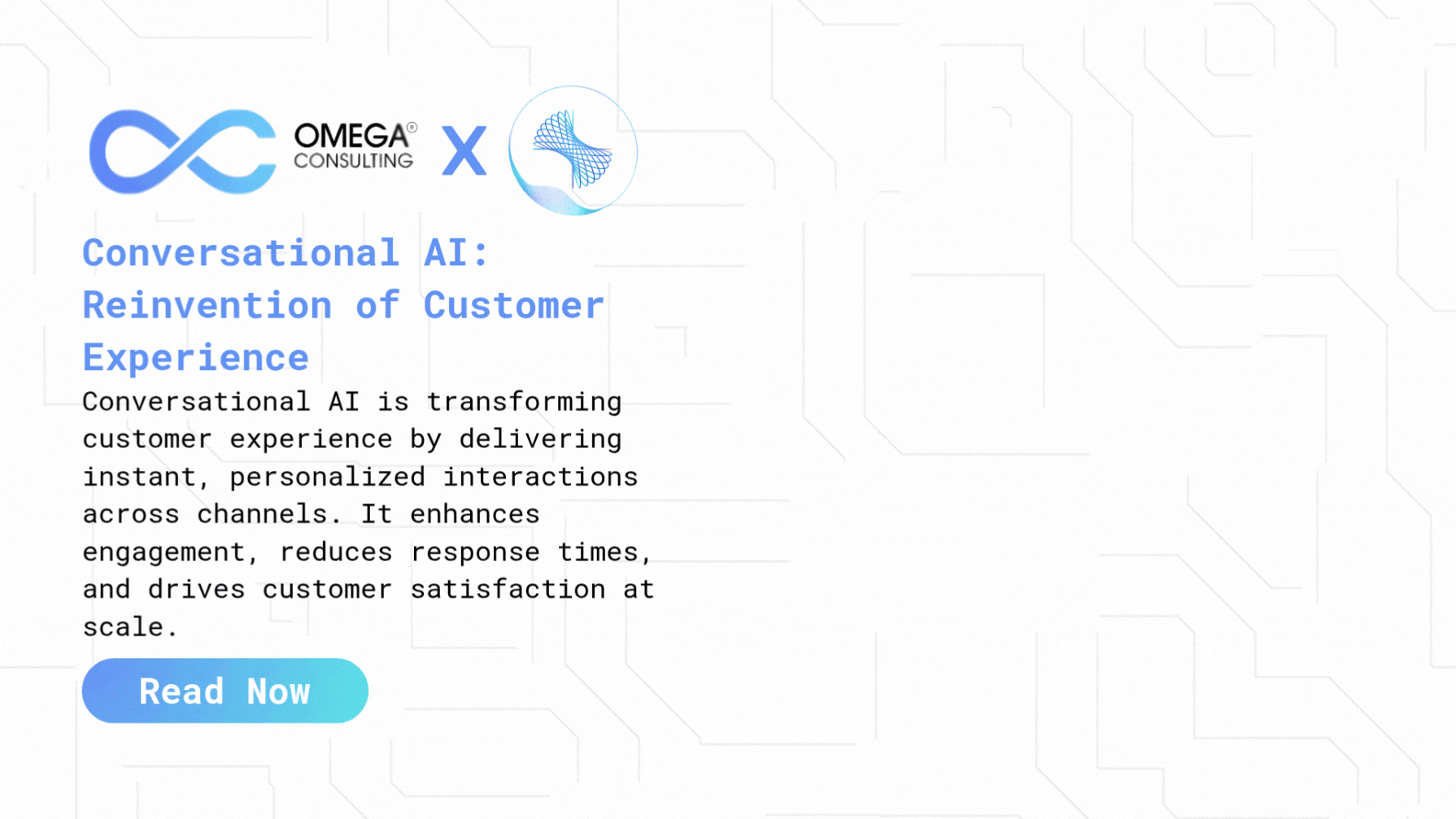 OMEGA® CONSULTING X

Conversational AI: Reinvention of Customer Experience

Conversational AI is transforming customer experience by delivering instant, personalized interactions across channels. It enhances engagement, reduces response times, and drives customer satisfaction at scale.

Read Now